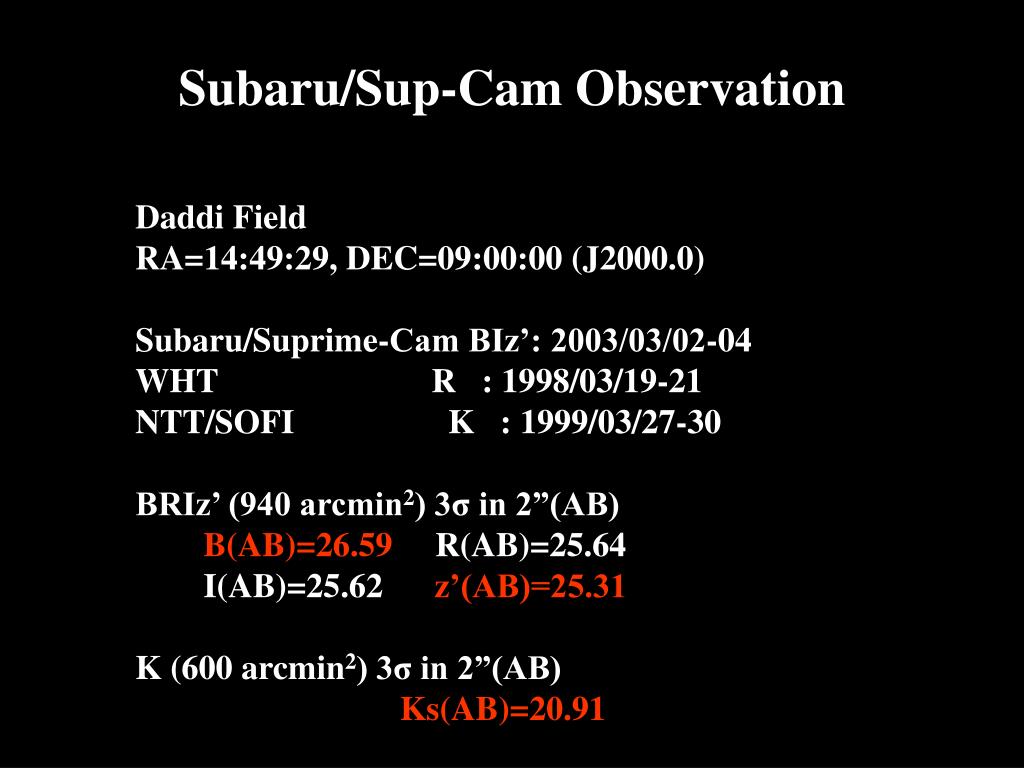 Subaru/Sup-Cam Observation

Daddi Field
RA=14:49:29, DEC=09:00:00 (J2000.0)

Subaru/Suprime-Cam BIz’: 2003/03/02-04
WHT R : 1998/03/19-21
NTT/SOFI K : 1999/03/27-30

BRIz’ (940 arcmin$^2$) 3σ in 2”(AB)
B(AB)=26.59 R(AB)=25.64
I(AB)=25.62 z’(AB)=25.31

K (600 arcmin$^2$) 3σ in 2”(AB)
Ks(AB)=20.91